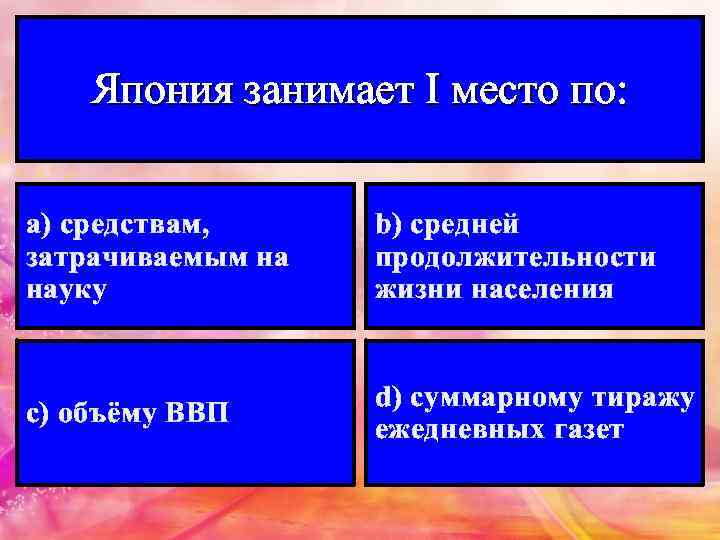 Япония занимает I место по:

a) средствам, затрачиваемым на науку

b) средней продолжительности жизни населения

c) объёму ВВП

d) суммарному тиражу ежедневных газет